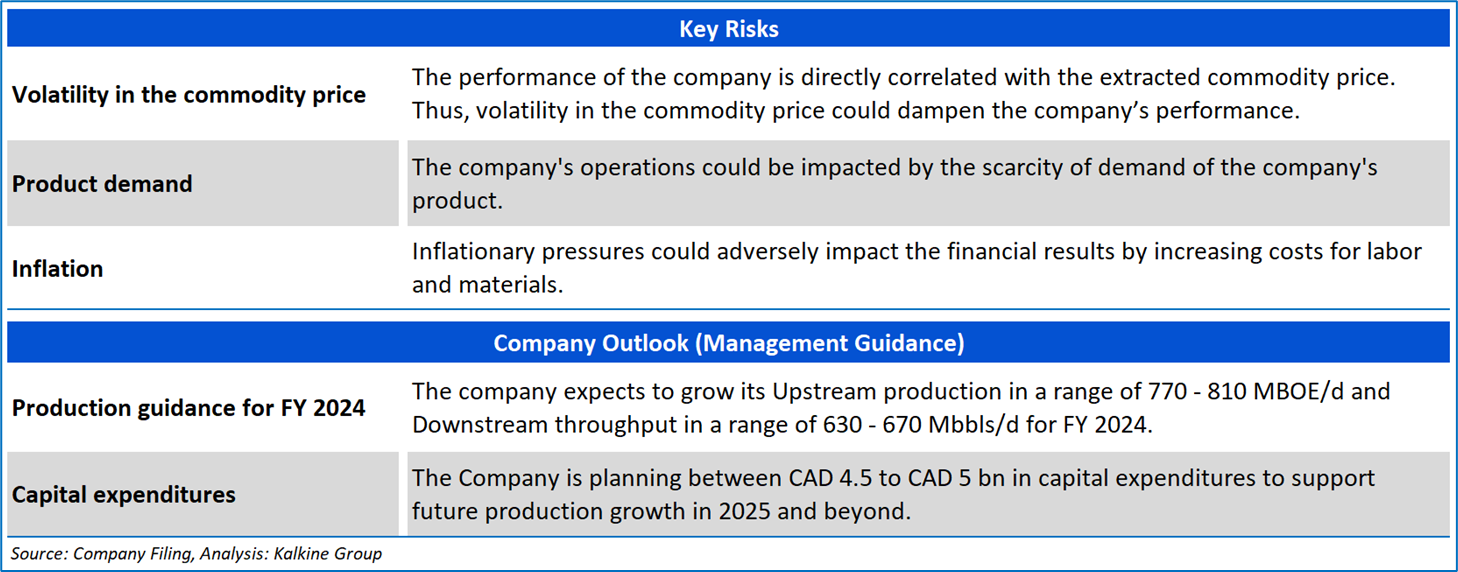 | Key Risks | |
|---|---|
| **Volatility in the commodity price** | The performance of the company is directly correlated with the extracted commodity price. Thus, volatility in the commodity price could dampen the company’s performance. |
| **Product demand** | The company's operations could be impacted by the scarcity of demand of the company's product. |
| **Inflation** | Inflationary pressures could adversely impact the financial results by increasing costs for labor and materials. |

| Company Outlook (Management Guidance) | |
|---|---|
| **Production guidance for FY 2024** | The company expects to grow its Upstream production in a range of 770 - 810 MBOE/d and Downstream throughput in a range of 630 - 670 Mbbls/d for FY 2024. |
| **Capital expenditures** | The Company is planning between CAD 4.5 to CAD 5 bn in capital expenditures to support future production growth in 2025 and beyond. |

Source: Company Filing, Analysis: Kalkine Group